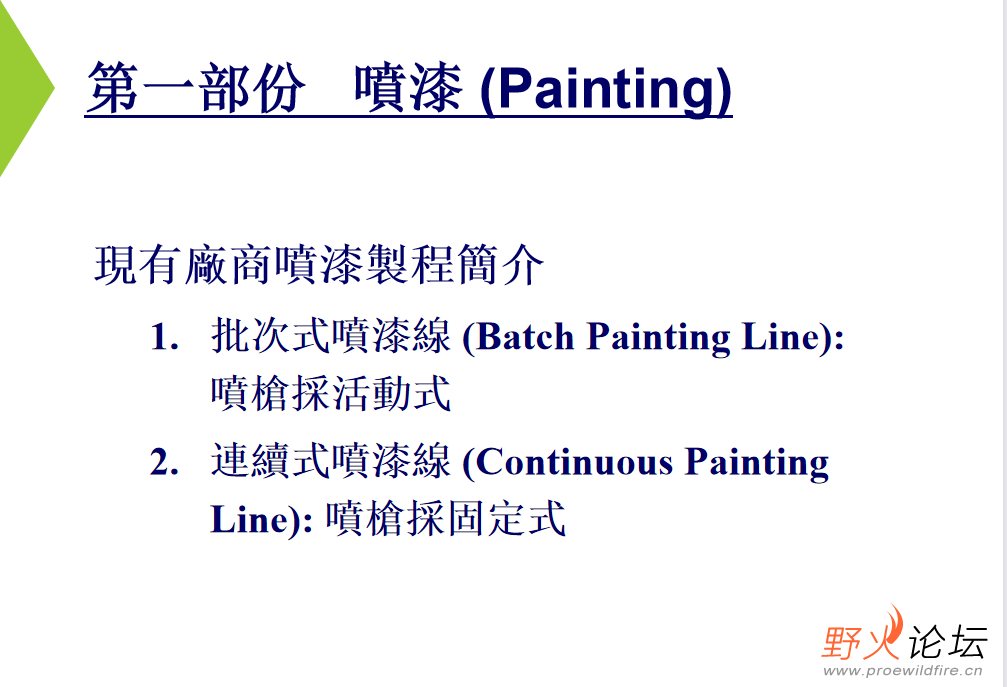 第一部份　噴漆 (Painting)

現有廠商噴漆製程簡介

1. 批次式噴漆線 (Batch Painting Line): 噴槍採活動式

2. 連續式噴漆線 (Continuous Painting Line): 噴槍採固定式

野火论坛
www.proewildfire.cn